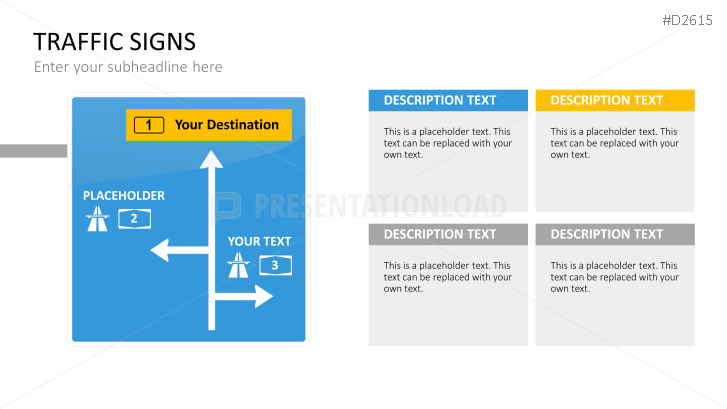 #D2615

TRAFFIC SIGNS

Enter your subheadline here

1 Your Destination

PLACEHOLDER

2

YOUR TEXT

3

PRESENTATIONLOAD

DESCRIPTION TEXT

This is a placeholder text. This text can be replaced with your own text.

DESCRIPTION TEXT

This is a placeholder text. This text can be replaced with your own text.

DESCRIPTION TEXT

This is a placeholder text. This text can be replaced with your own text.

DESCRIPTION TEXT

This is a placeholder text. This text can be replaced with your own text.